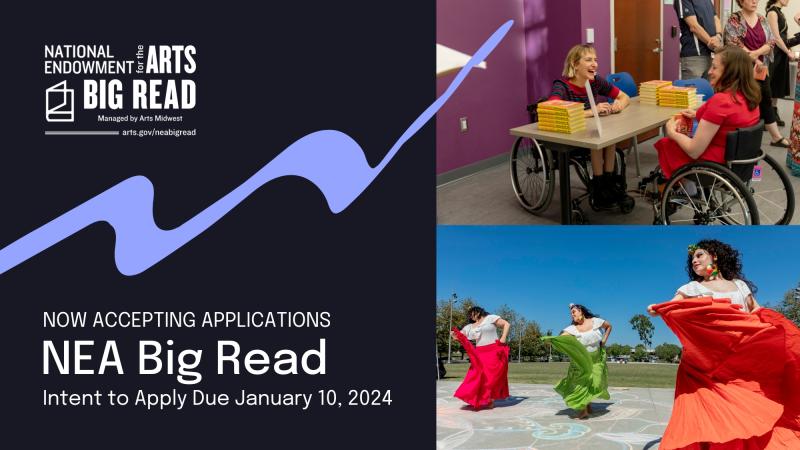 NATIONAL ENDOWMENT for the ARTS

BIG READ

Managed by Arts Midwest

arts.gov/neabigread

NOW ACCEPTING APPLICATIONS

NEA Big Read

Intent to Apply Due January 10, 2024